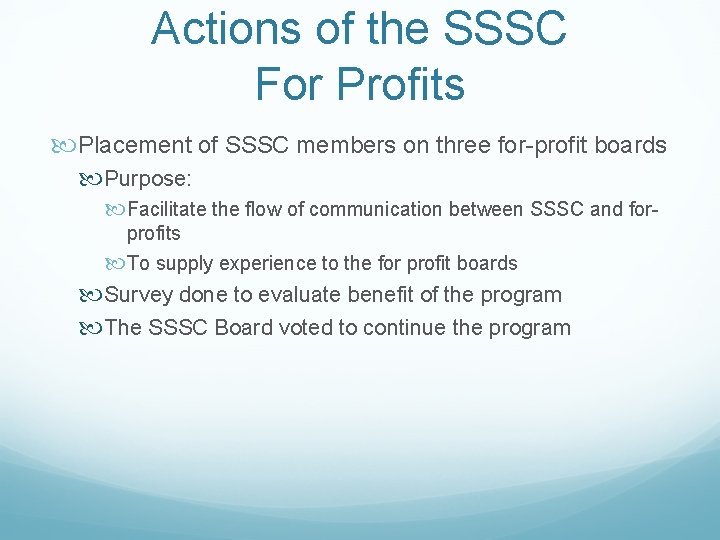 Actions of the SSSC
For Profits

Placement of SSSC members on three for-profit boards

Purpose:

Facilitate the flow of communication between SSSC and for-profits

To supply experience to the for profit boards

Survey done to evaluate benefit of the program

The SSSC Board voted to continue the program